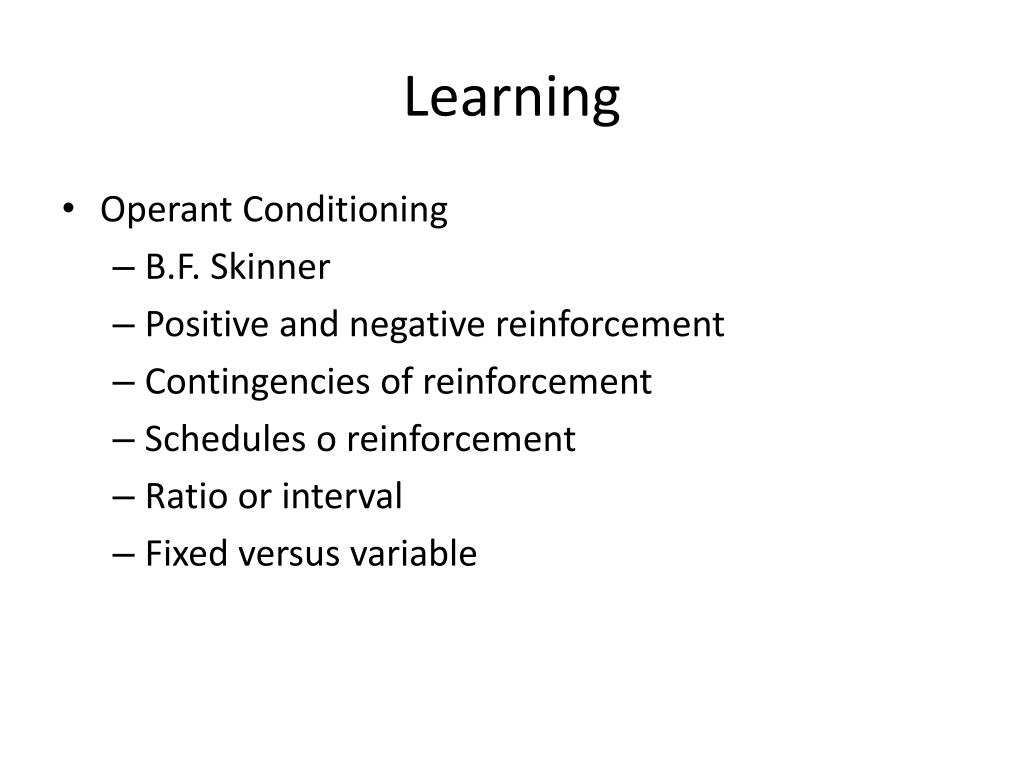 Learning

• Operant Conditioning
– B.F. Skinner
– Positive and negative reinforcement
– Contingencies of reinforcement
– Schedules o reinforcement
– Ratio or interval
– Fixed versus variable